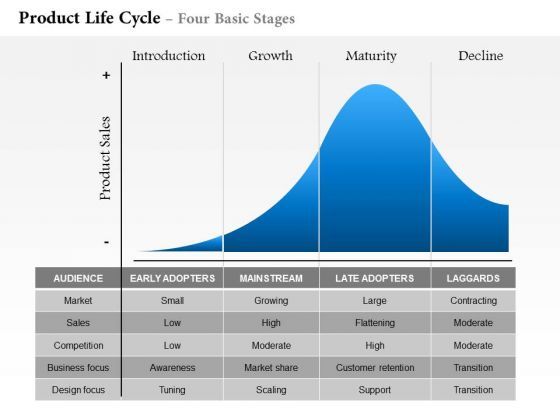 Product Life Cycle – Four Basic Stages

Introduction Growth Maturity Decline

+

Product Sales

-

| AUDIENCE | EARLY ADOPTERS | MAINSTREAM | LATE ADOPTERS | LAGGARDS |
|---|---|---|---|---|
| Market | Small | Growing | Large | Contracting |
| Sales | Low | High | Flattening | Moderate |
| Competition | Low | Moderate | High | Moderate |
| Business focus | Awareness | Market share | Customer retention | Transition |
| Design focus | Tuning | Scaling | Support | Transition |